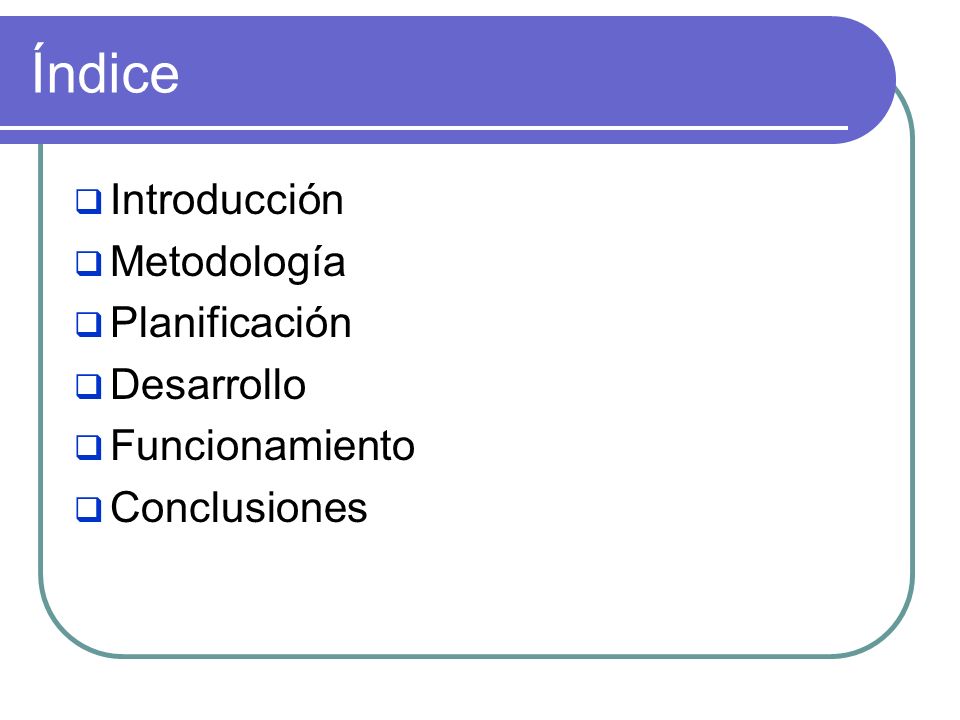 Índice

- Introducción
- Metodología
- Planificación
- Desarrollo
- Funcionamiento
- Conclusiones